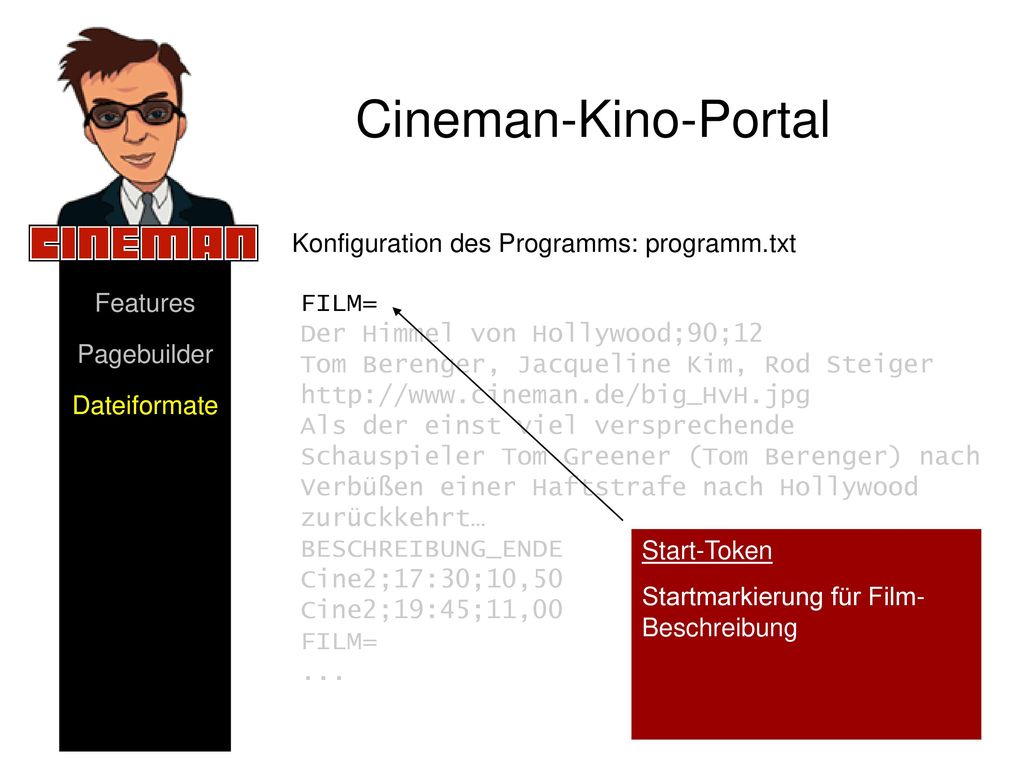 Cineman-Kino-Portal

CINEMAN

Features

Pagebuilder

Dateiformate

Konfiguration des Programms: programm.txt

FILM=
Der Himmel von Hollywood;90;12
Tom Berenger, Jacqueline Kim, Rod Steiger
http://www.cineman.de/big_HvH.jpg
Als der einst viel versprechende Schauspieler Tom Greener (Tom Berenger) nach Verbüßen einer Haftstrafe nach Hollywood zurückkehrt…
BESCHREIBUNG_ENDE
Cine2;17:30;10,50
Cine2;19:45;11,00
FILM=
...

Start-Token

Startmarkierung für Film-Beschreibung